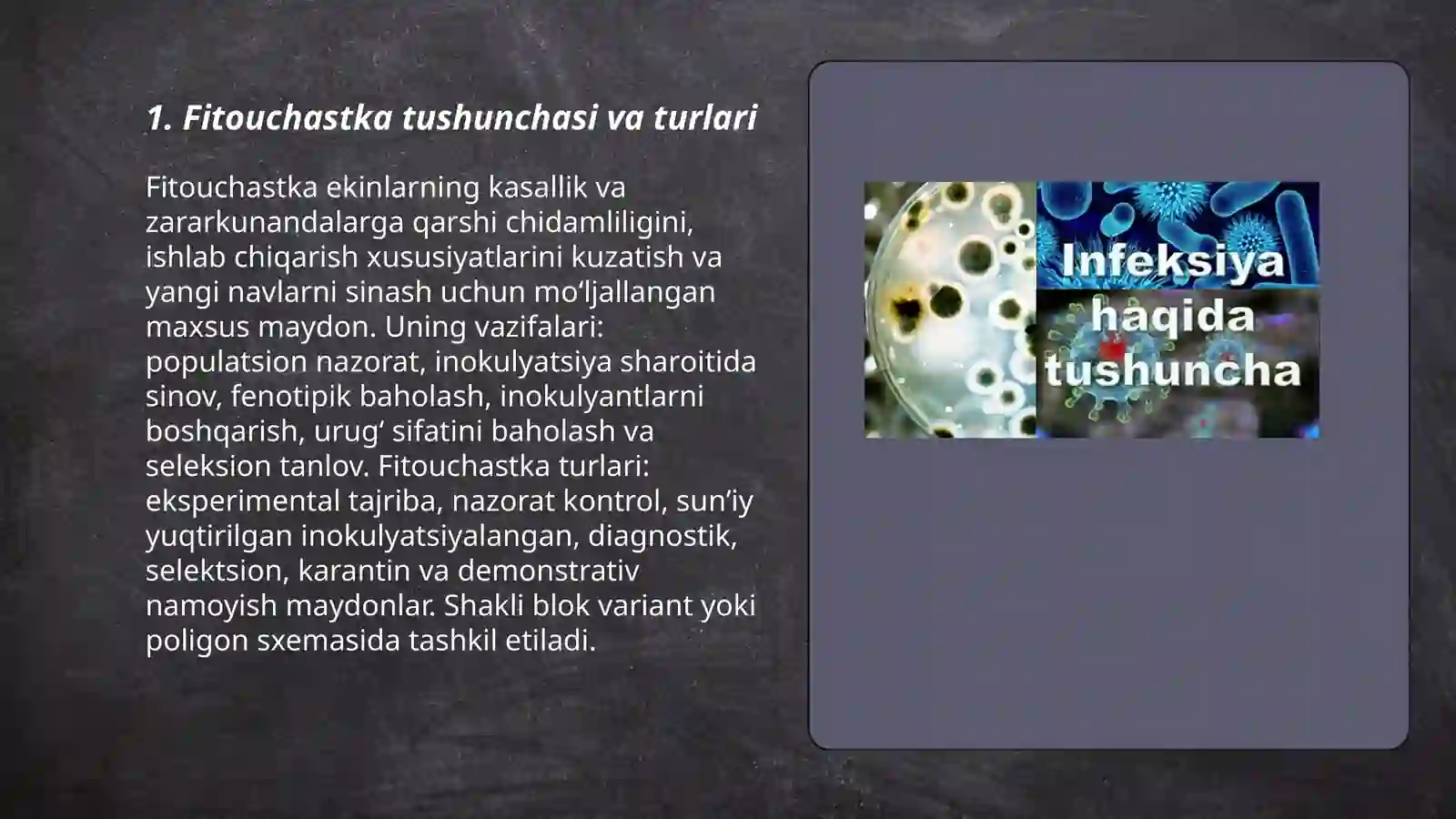 1. Fitouchastka tushunchasi va turlari

Fitouchastka ekinlarning kasallik va zararkunandalarga qarshi chidamliligini, ishlab chiqarish xususiyatlarini kuzatish va yangi navlarni sinash uchun mo‘ljallangan maxsus maydon. Uning vazifalari: populatsion nazorat, inokulyatsiya sharoitida sinov, fenotipik baholash, inokulyantlarni boshqarish, urug‘ sifatini baholash va seleksion tanlov. Fitouchastka turlari: eksperimental tajriba, nazorat kontrol, sun’iy yuqtirilgan inokulyatsiyalangan, diagnostik, selektsion, karantin va demonstrativ namoyish maydonlar. Shakli blok variant yoki poligon sxemasida tashkil etiladi.

Infeksiya haqida tushuncha